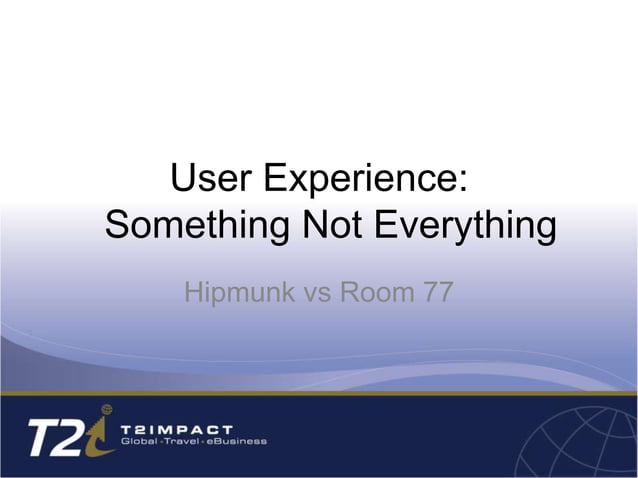 User Experience:
Something Not Everything

Hipmunk vs Room 77

T2i T2IMPACT
Global • Travel • eBusiness